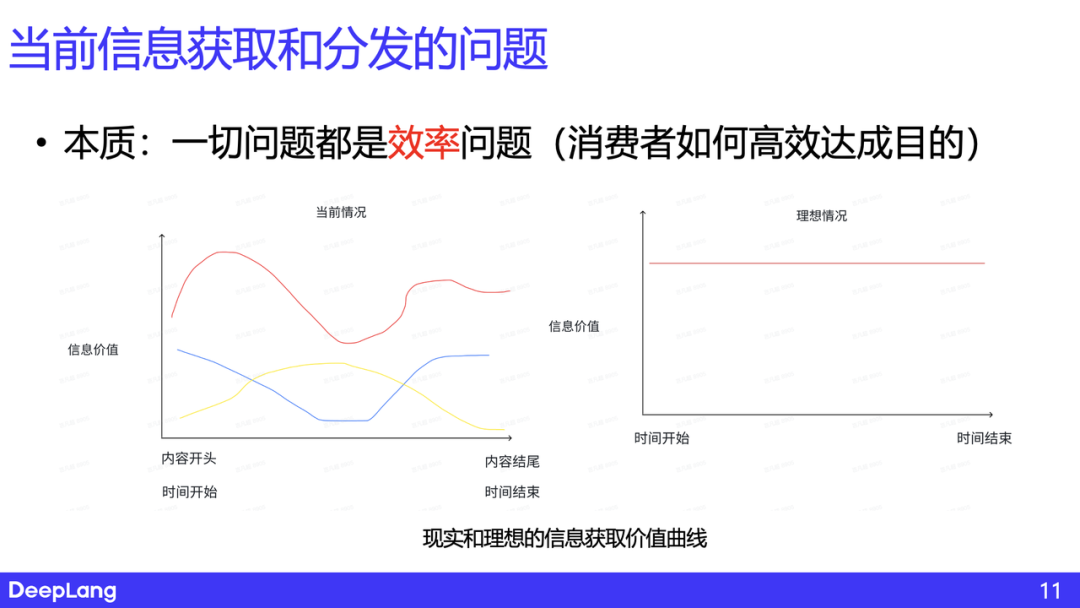 当前信息获取和分发的问题

• 本质：一切问题都是效率问题（消费者如何高效达成目的）

当前情况

信息价值

内容开头

时间开始

内容结尾

时间结束

理想情况

信息价值

时间开始

时间结束

现实和理想的信息获取价值曲线

DeepLang

11